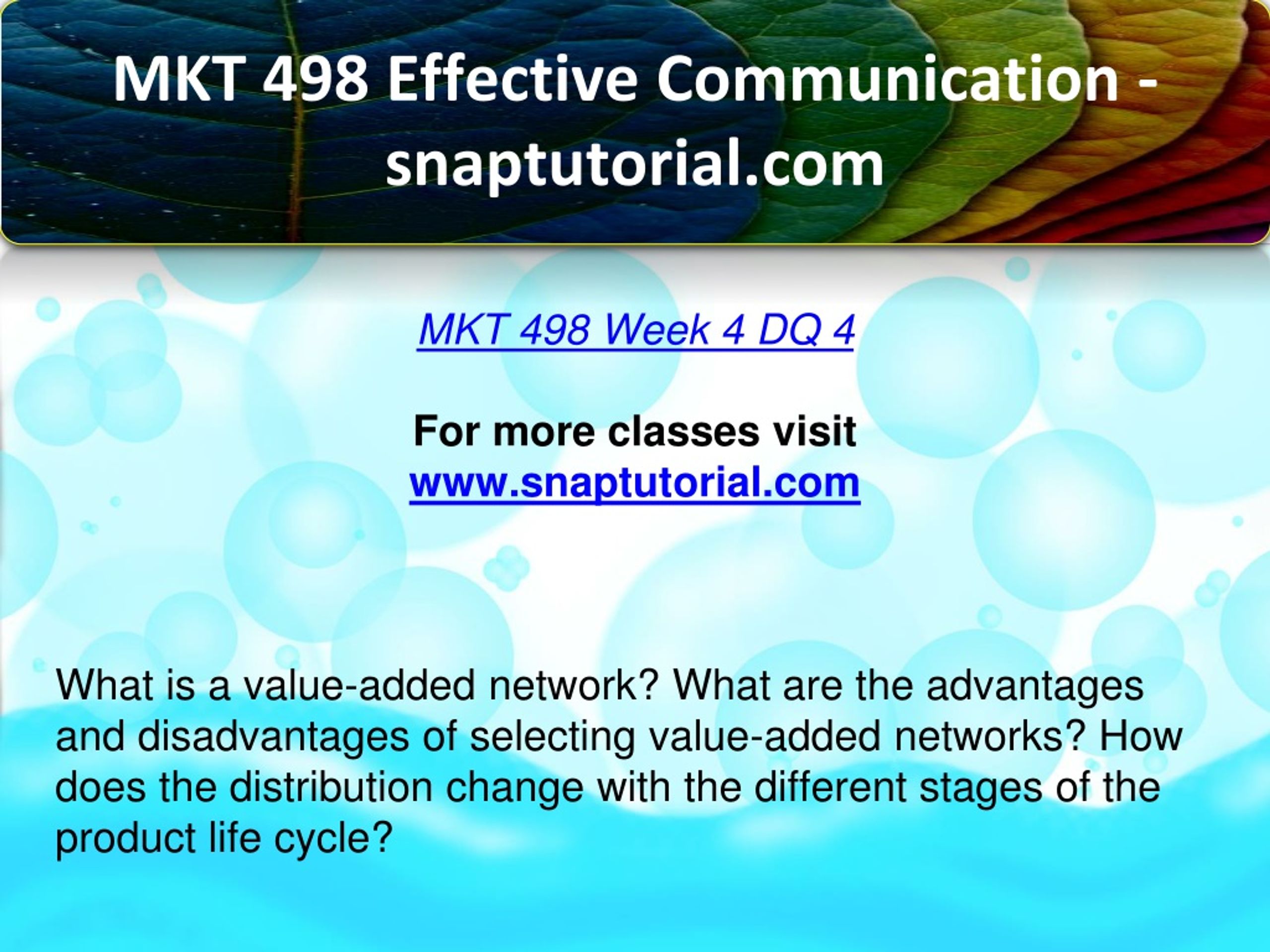 MKT 498 Effective Communication - snaptutorial.com

MKT 498 Week 4 DQ 4

For more classes visit
www.snaptutorial.com

What is a value-added network? What are the advantages and disadvantages of selecting value-added networks? How does the distribution change with the different stages of the product life cycle?